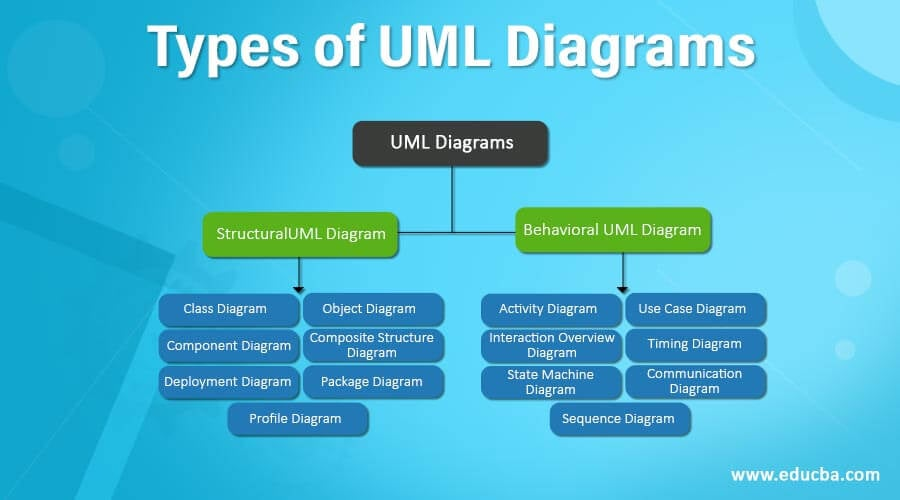 Types of UML Diagrams

UML Diagrams

StructuralUML Diagram

Behavioral UML Diagram

Class Diagram

Object Diagram

Component Diagram

Composite Structure Diagram

Deployment Diagram

Package Diagram

Profile Diagram

Activity Diagram

Use Case Diagram

Interaction Overview Diagram

Timing Diagram

State Machine Diagram

Communication Diagram

Sequence Diagram

www.educba.com